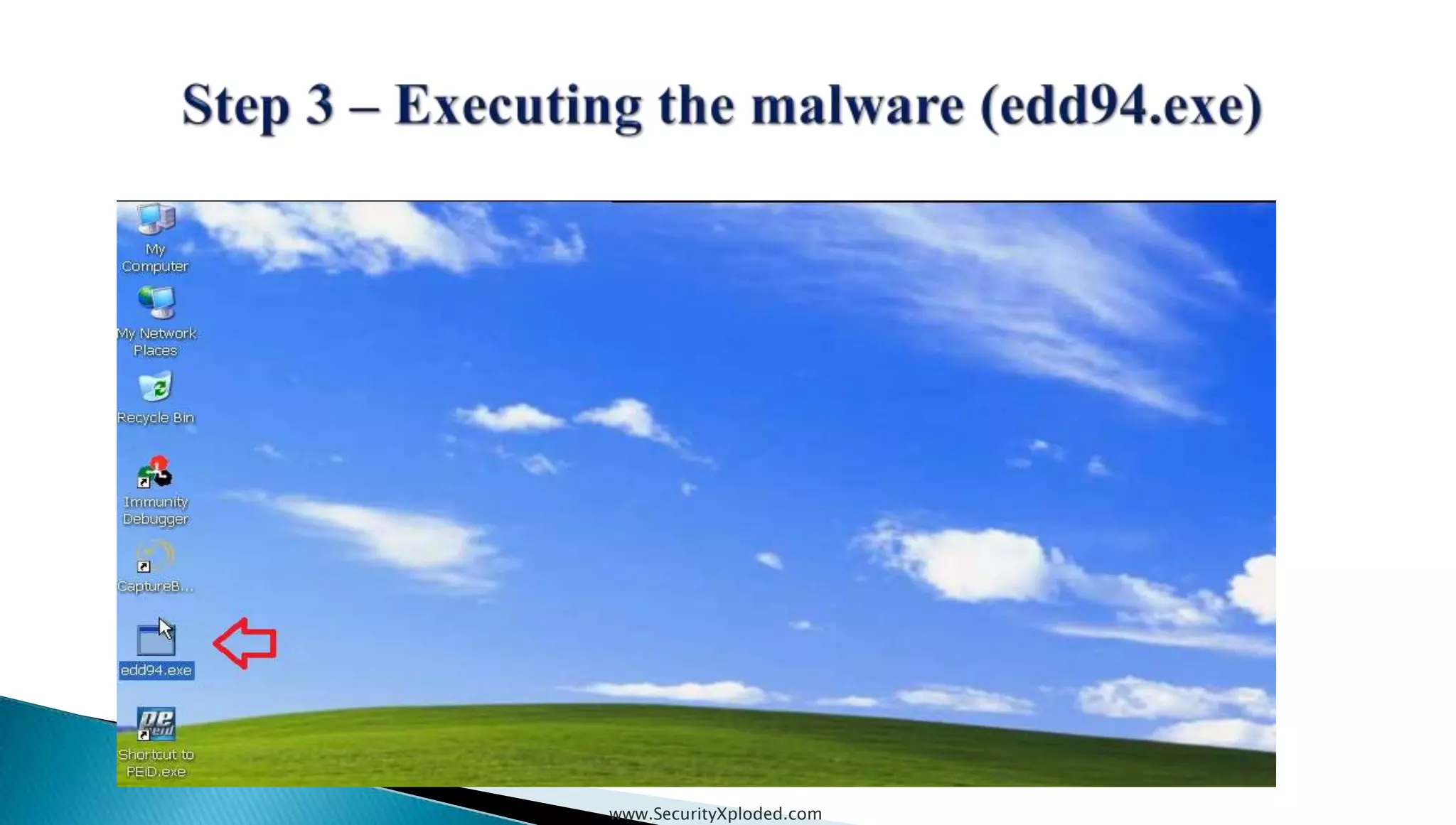 Step 3 – Executing the malware (edd94.exe)

My Computer

My Network Places

Recycle Bin

Immunity Debugger

CaptureB...

edd94.exe

Shortcut to PEiD.exe

www.SecurityXploded.com